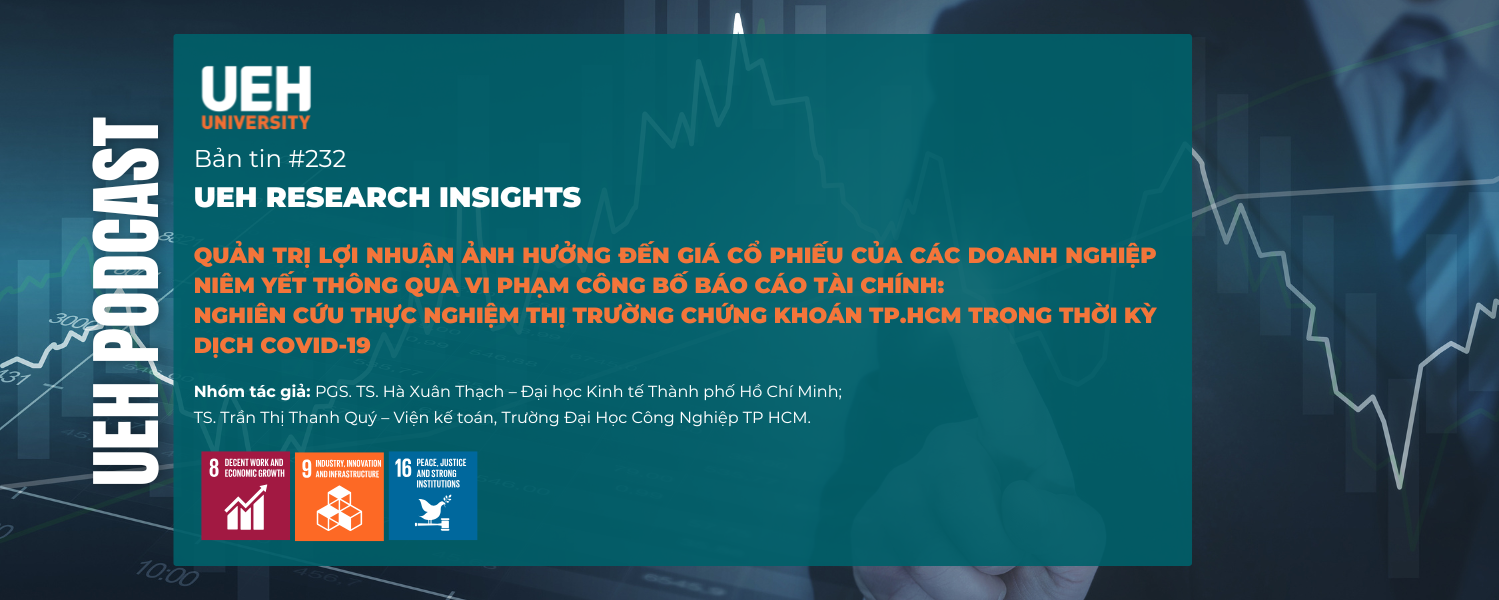 UEH PODCAST

UEH
UNIVERSITY

Bản tin #232

UEH RESEARCH INSIGHTS

QUẢN TRỊ LỢI NHUẬN ẢNH HƯỞNG ĐẾN GIÁ CỔ PHIẾU CỦA CÁC DOANH NGHIỆP NIÊM YẾT THÔNG QUA VI PHẠM CÔNG BỐ BÁO CÁO TÀI CHÍNH: NGHIÊN CỨU THỰC NGHIỆM THỊ TRƯỜNG CHỨNG KHOÁN TP.HCM TRONG THỜI KỲ DỊCH COVID-19

Nhóm tác giả: PGS. TS. Hà Xuân Thạch – Đại học Kinh tế Thành phố Hồ Chí Minh;
TS. Trần Thị Thanh Quý – Viện kế toán, Trường Đại Học Công Nghiệp TP HCM.

8 DECENT WORK AND ECONOMIC GROWTH

9 INDUSTRY, INNOVATION AND INFRASTRUCTURE

16 PEACE, JUSTICE AND STRONG INSTITUTIONS